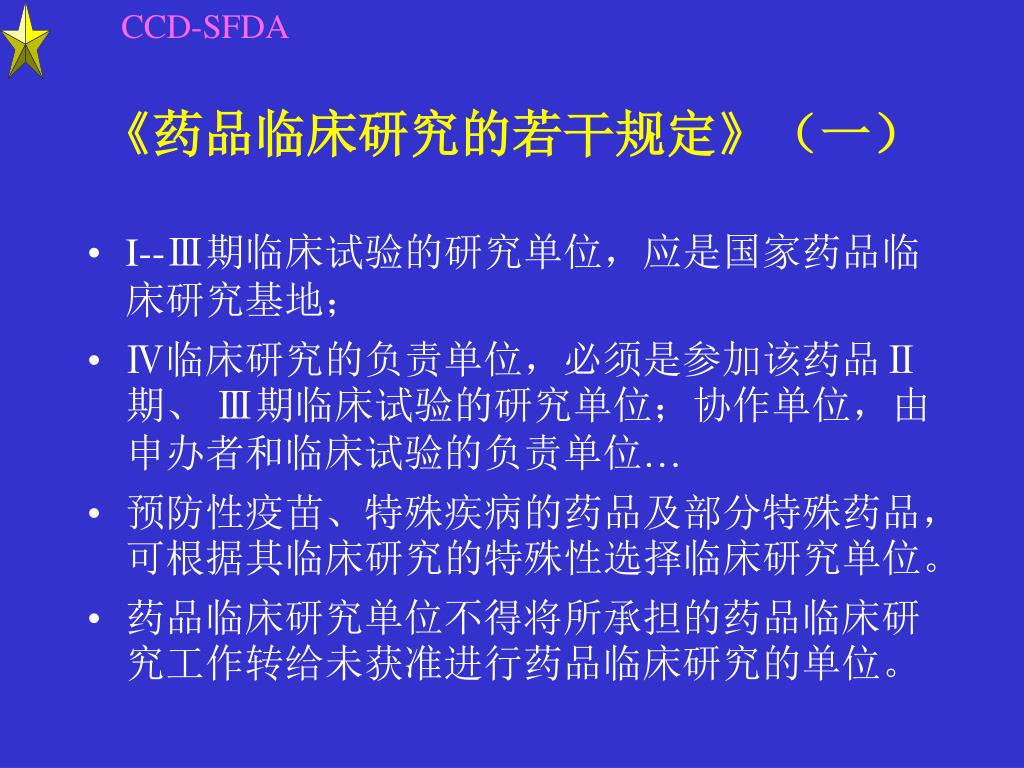 CCD-SFDA

《药品临床研究的若干规定》（一）

• I--Ⅲ期临床试验的研究单位，应是国家药品临床研究基地；

• Ⅳ临床研究的负责单位，必须是参加该药品Ⅱ期、Ⅲ期临床试验的研究单位；协作单位，由申办者和临床试验的负责单位…

• 预防性疫苗、特殊疾病的药品及部分特殊药品，可根据其临床研究的特殊性选择临床研究单位。

• 药品临床研究单位不得将所承担的药品临床研究工作转给未获准进行药品临床研究的单位。